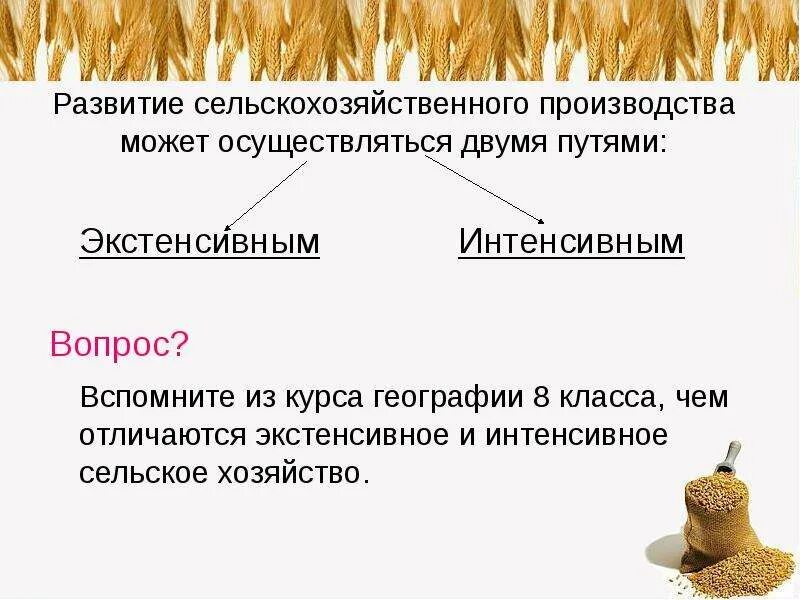 Развитие сельскохозяйственного производства может осуществляться двумя путями:

Экстенсивным

Интенсивным

Вопрос?

Вспомните из курса географии 8 класса, чем отличаются экстенсивное и интенсивное сельское хозяйство.